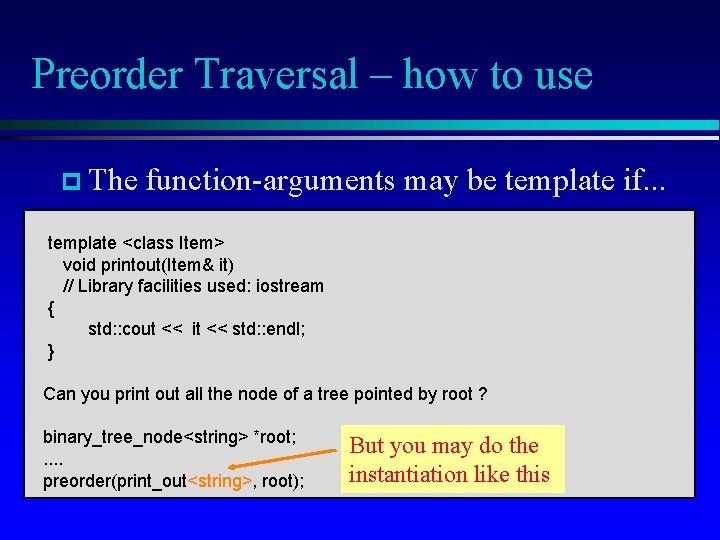 Preorder Traversal – how to use

The function-arguments may be template if...

template <class Item>
void printout(Item& it)
// Library facilities used: iostream
{
std::cout << it << std::endl;
}

Can you print out all the node of a tree pointed by root ?

binary_tree_node<string> *root;
....
preorder(print_out<string>, root);

But you may do the instantiation like this